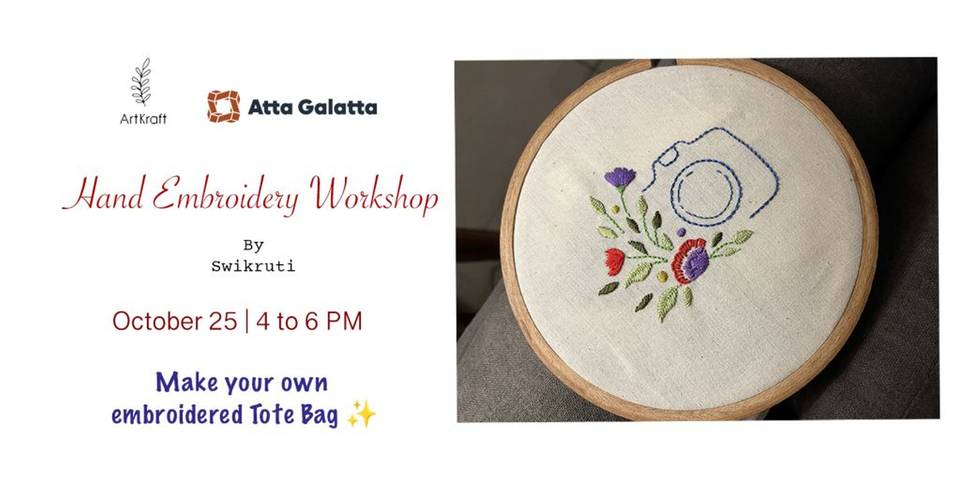 ArtKraft

Atta Galatta

Hand Embroidery Workshop

By
Swikruti

October 25 | 4 to 6 PM

Make your own embroidered Tote Bag ✨